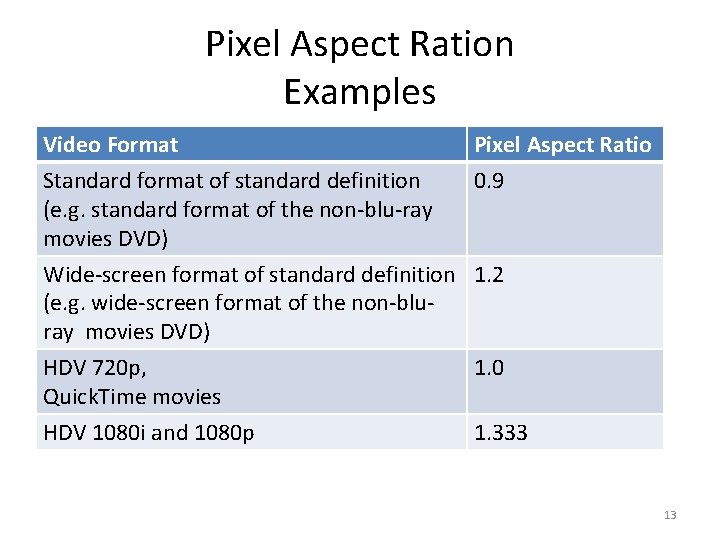 Pixel Aspect Ration
Examples

| Video Format | Pixel Aspect Ratio |
|---|---|
| Standard format of standard definition (e.g. standard format of the non-blu-ray movies DVD) | 0.9 |
| Wide-screen format of standard definition (e.g. wide-screen format of the non-blu-ray movies DVD) | 1.2 |
| HDV 720p, QuickTime movies | 1.0 |
| HDV 1080i and 1080p | 1.333 |

13